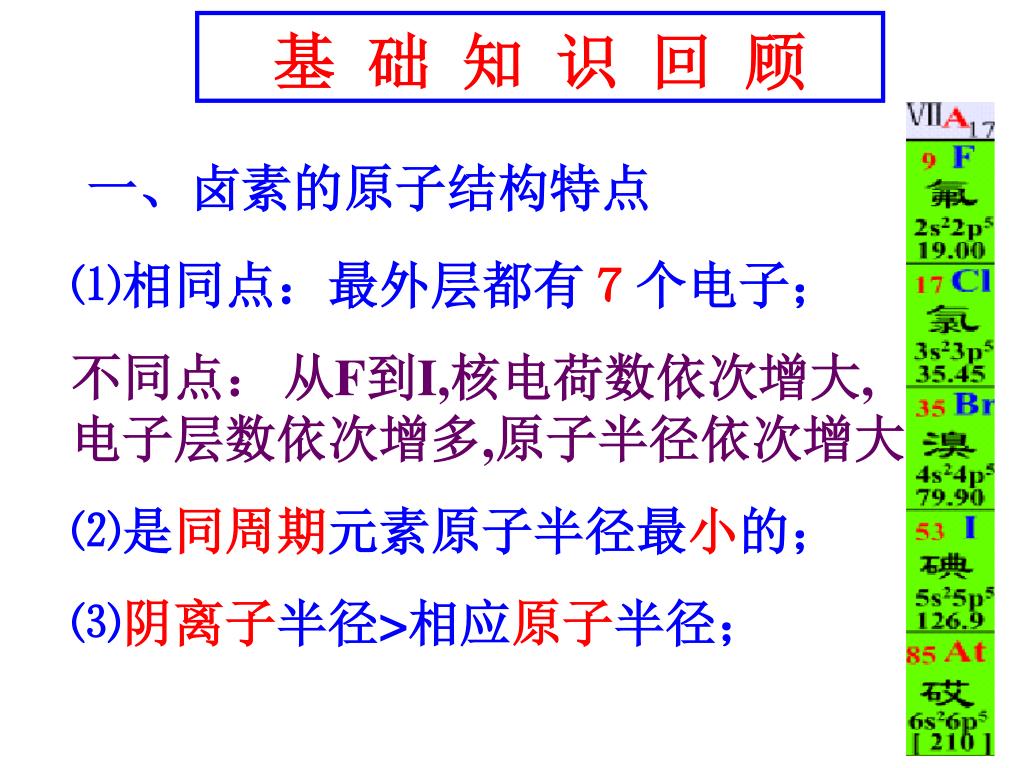 基 础 知 识 回 顾

一、卤素的原子结构特点

⑴相同点：最外层都有 7 个电子；

不同点：从F到I,核电荷数依次增大,电子层数依次增多,原子半径依次增大

⑵是同周期元素原子半径最小的；

⑶阴离子半径>相应原子半径；

ⅦA 17

9 F
氟
$2s^22p^5$
19.00

17 Cl
氯
$3s^23p^5$
35.45

35 Br
溴
$4s^24p^5$
79.90

53 I
碘
$5s^25p^5$
126.9

85 At
砹
$6s^26p^5$
[ 210 ]